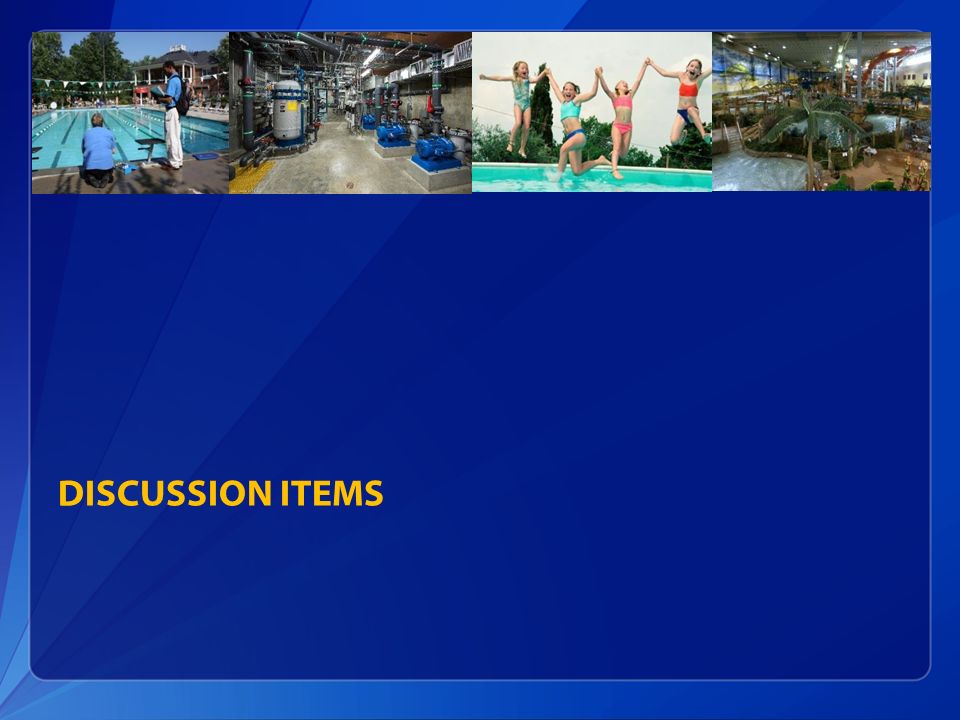 DISCUSSION ITEMS